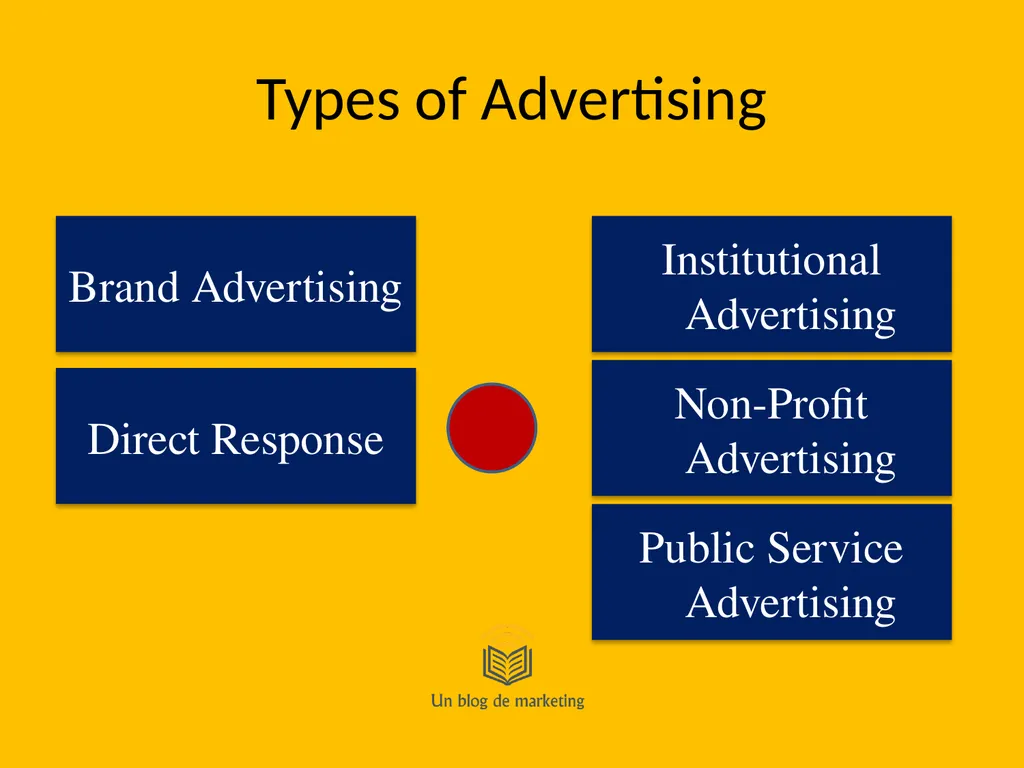 Types of Advertising

Brand Advertising

Direct Response

Institutional Advertising

Non-Profit Advertising

Public Service Advertising

Un blog de marketing